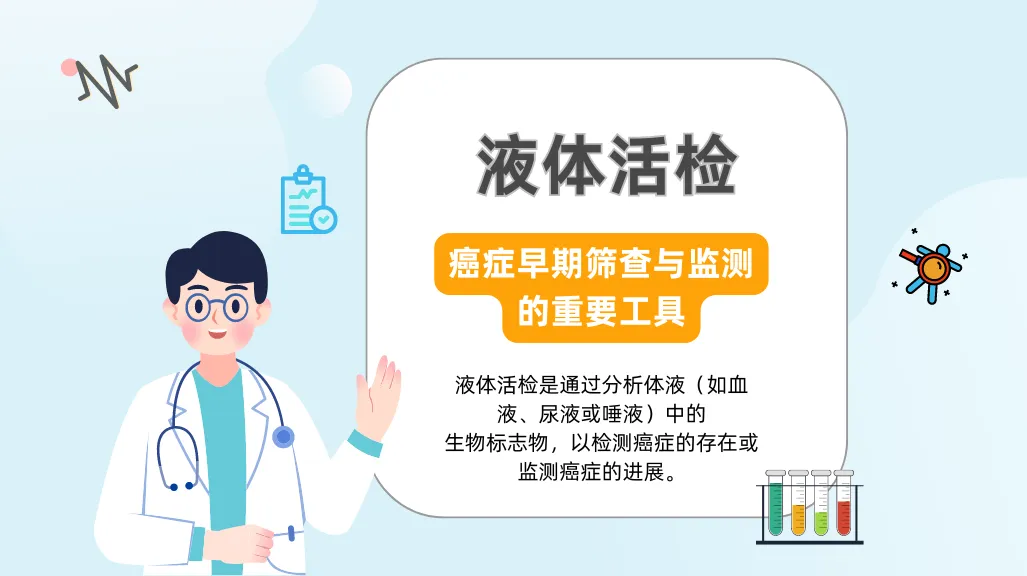 液体活检

癌症早期筛查与监测的重要工具

液体活检是通过分析体液（如血液、尿液或唾液）中的生物标志物，以检测癌症的存在或监测癌症的进展。